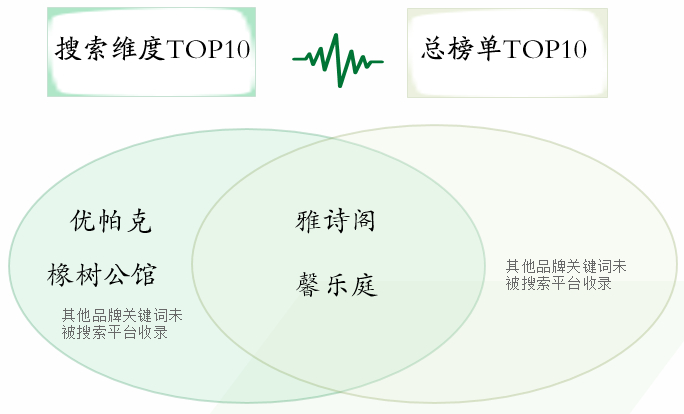 搜索维度TOP10

总榜单TOP10

优帕克

橡树公馆

其他品牌关键词未被搜索平台收录

雅诗阁

馨乐庭

其他品牌关键词未被搜索平台收录